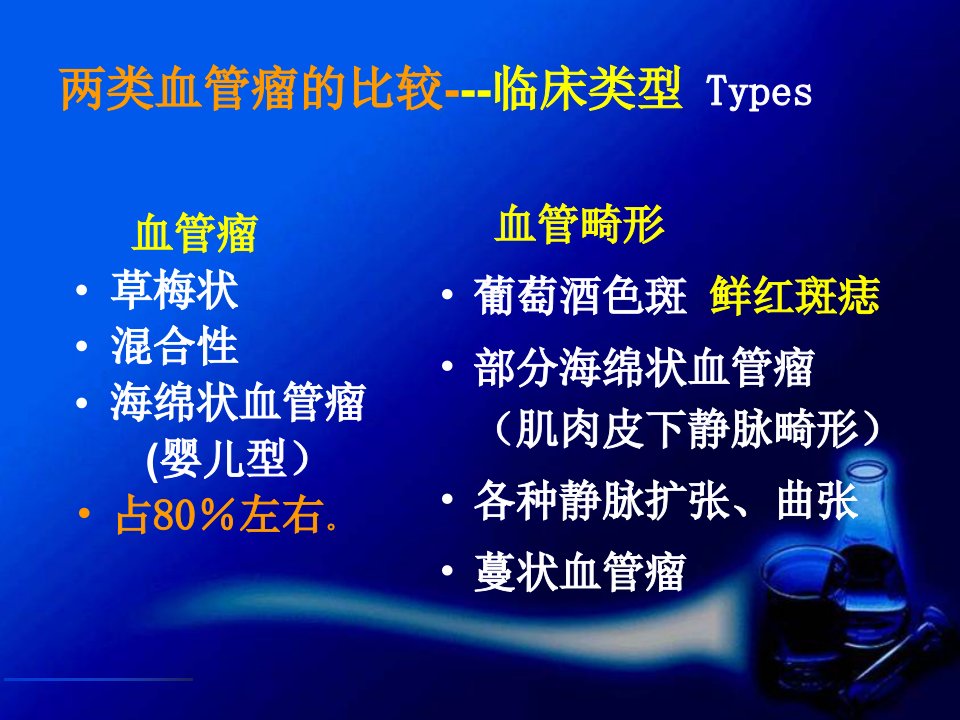 两类血管瘤的比较---临床类型 Types

血管瘤

• 草梅状
• 混合性
• 海绵状血管瘤
(婴儿型）
• 占80％左右。

血管畸形

• 葡萄酒色斑 鲜红斑痣
• 部分海绵状血管瘤
（肌肉皮下静脉畸形）
• 各种静脉扩张、曲张
• 蔓状血管瘤